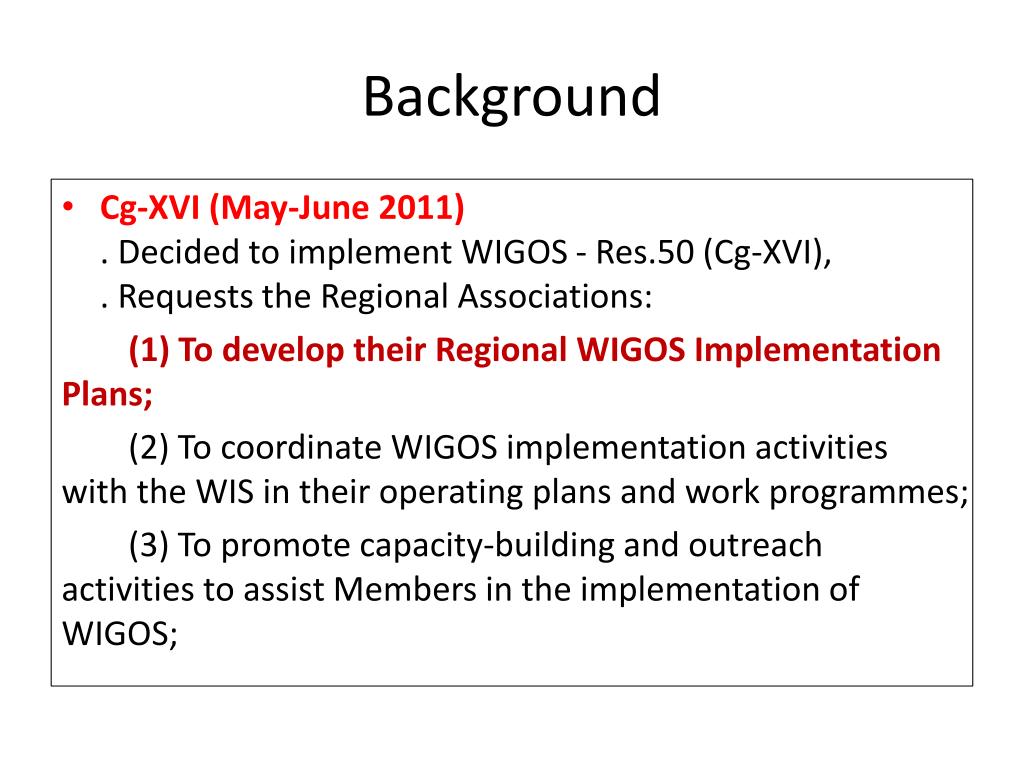 Background

• Cg-XVI (May-June 2011)
. Decided to implement WIGOS - Res.50 (Cg-XVI),
. Requests the Regional Associations:

(1) To develop their Regional WIGOS Implementation Plans;

(2) To coordinate WIGOS implementation activities with the WIS in their operating plans and work programmes;

(3) To promote capacity-building and outreach activities to assist Members in the implementation of WIGOS;